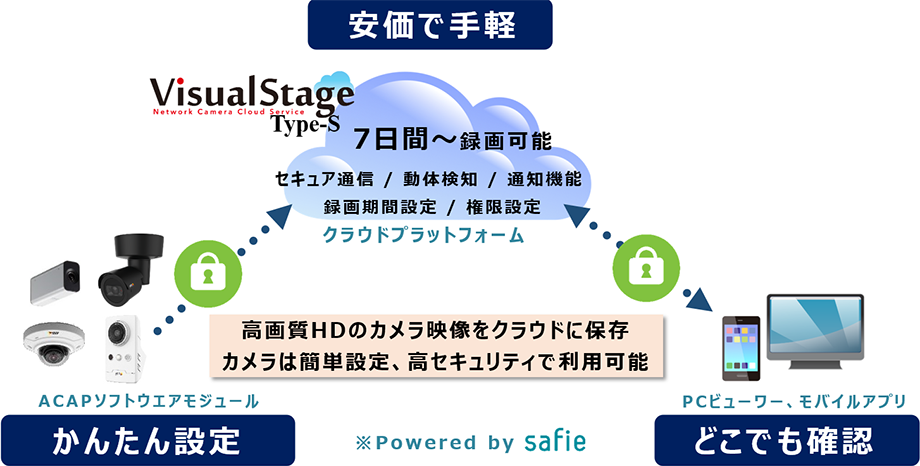 安価で手軽

VisualStage
Network Camera Cloud Service
Type-S

7日間～録画可能

セキュア通信 / 動体検知 / 通知機能
録画期間設定 / 権限設定

クラウドプラットフォーム

高画質HDのカメラ映像をクラウドに保存
カメラは簡単設定、高セキュリティで利用可能

ACAPソフトウエアモジュール

かんたん設定

※Powered by safie

PCビューワー、モバイルアプリ

どこでも確認